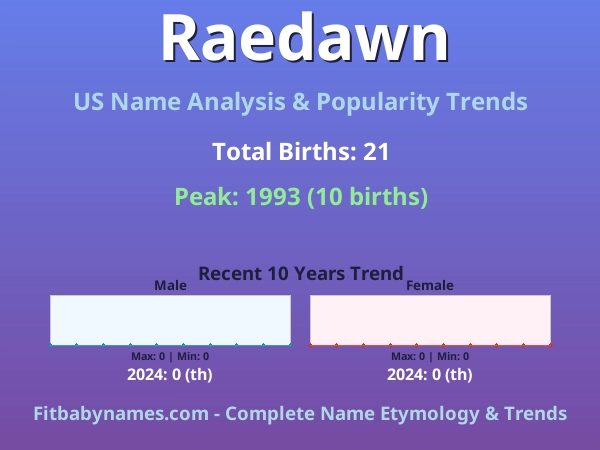 Raedawn

US Name Analysis & Popularity Trends

Total Births: 21

Peak: 1993 (10 births)

Recent 10 Years Trend

Male

Max: 0 | Min: 0

2024: 0 (th)

Female

Max: 0 | Min: 0

2024: 0 (th)

Fitbabynames.com - Complete Name Etymology & Trends